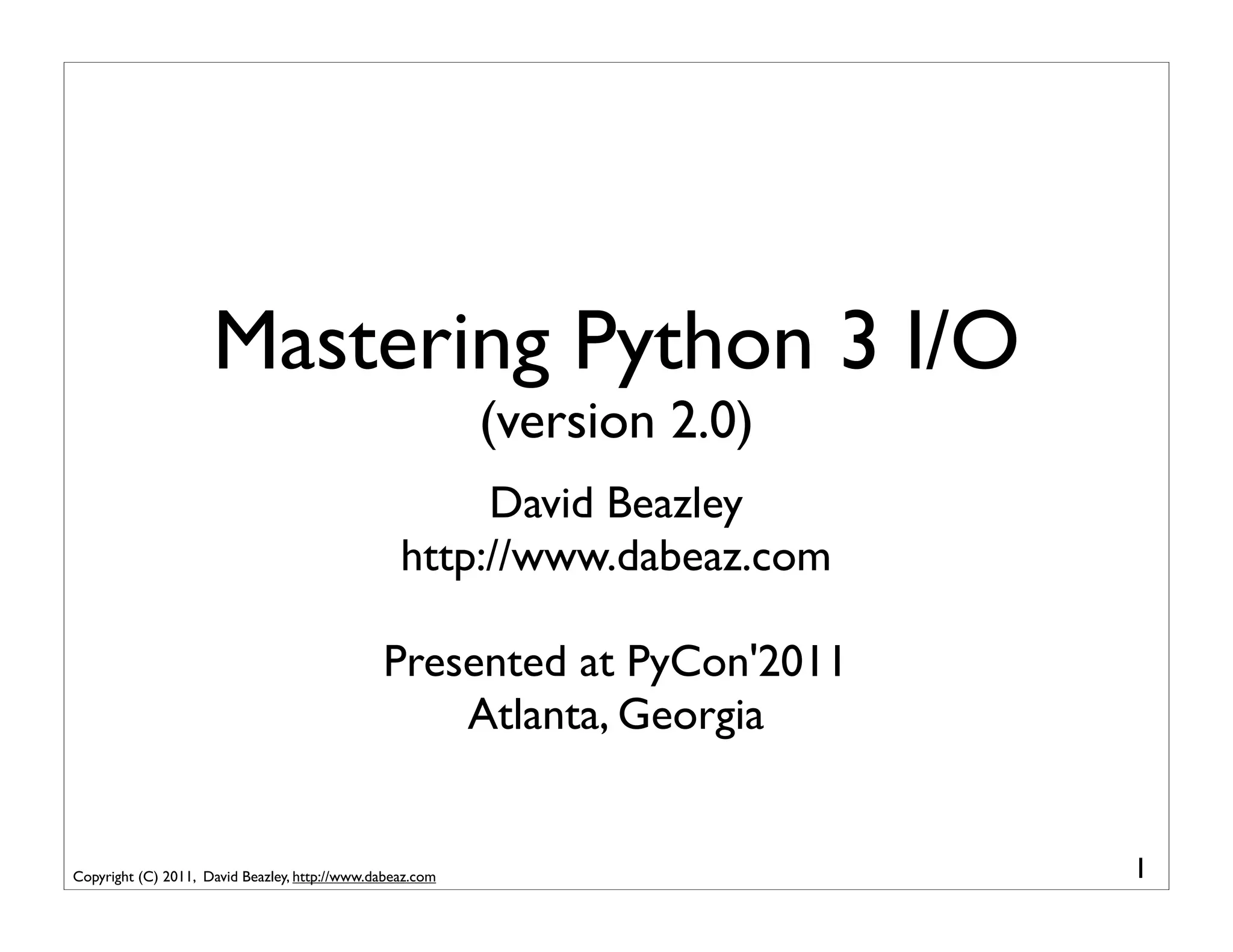 Mastering Python 3 I/O
(version 2.0)

David Beazley
http://www.dabeaz.com

Presented at PyCon'2011
Atlanta, Georgia

Copyright (C) 2011, David Beazley, http://www.dabeaz.com

1